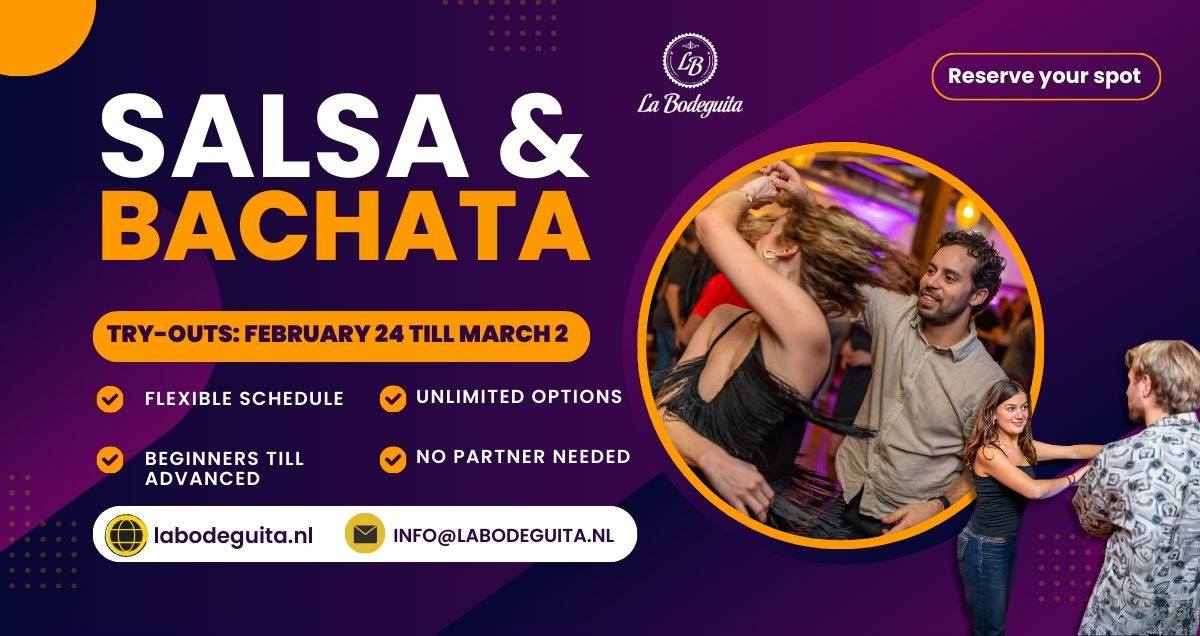 LB
La Bodeguita

Reserve your spot

SALSA &
BACHATA

TRY-OUTS: FEBRUARY 24 TILL MARCH 2

FLEXIBLE SCHEDULE

UNLIMITED OPTIONS

BEGINNERS TILL ADVANCED

NO PARTNER NEEDED

labodeguita.nl

INFO@LABODEGUITA.NL